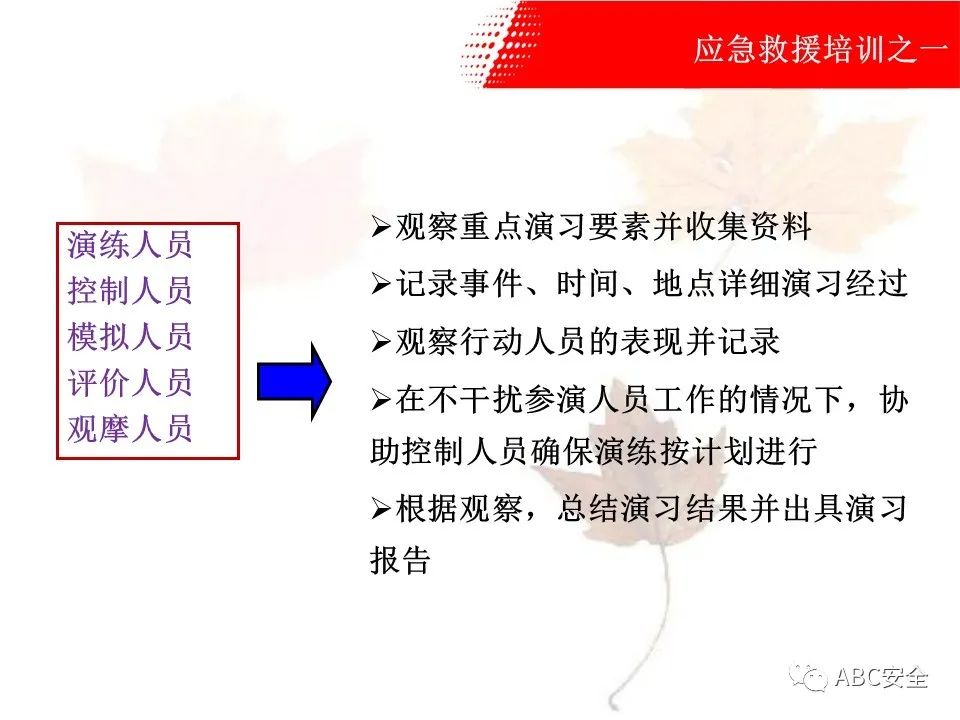 应急救援培训之一

演练人员
控制人员
模拟人员
评价人员
观摩人员

➢观察重点演习要素并收集资料

➢记录事件、时间、地点详细演习经过

➢观察行动人员的表现并记录

➢在不干扰参演人员工作的情况下，协助控制人员确保演练按计划进行

➢根据观察，总结演习结果并出具演习报告

ABC安全